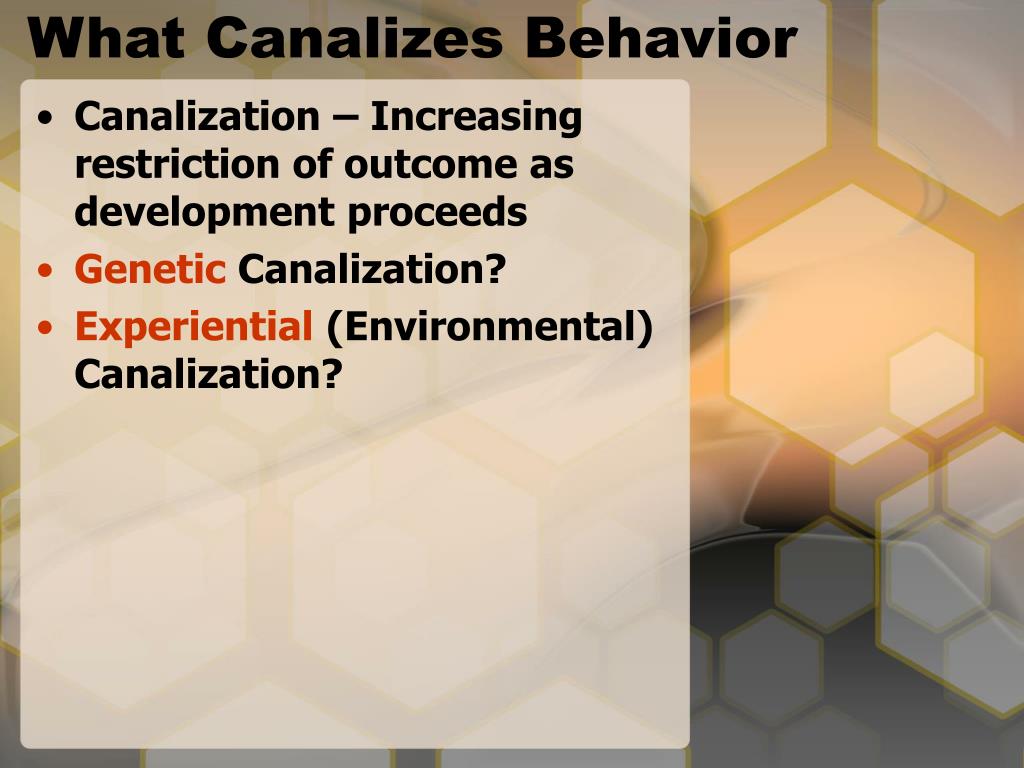 What Canalizes Behavior

• Canalization – Increasing restriction of outcome as development proceeds
• Genetic Canalization?
• Experiential (Environmental) Canalization?